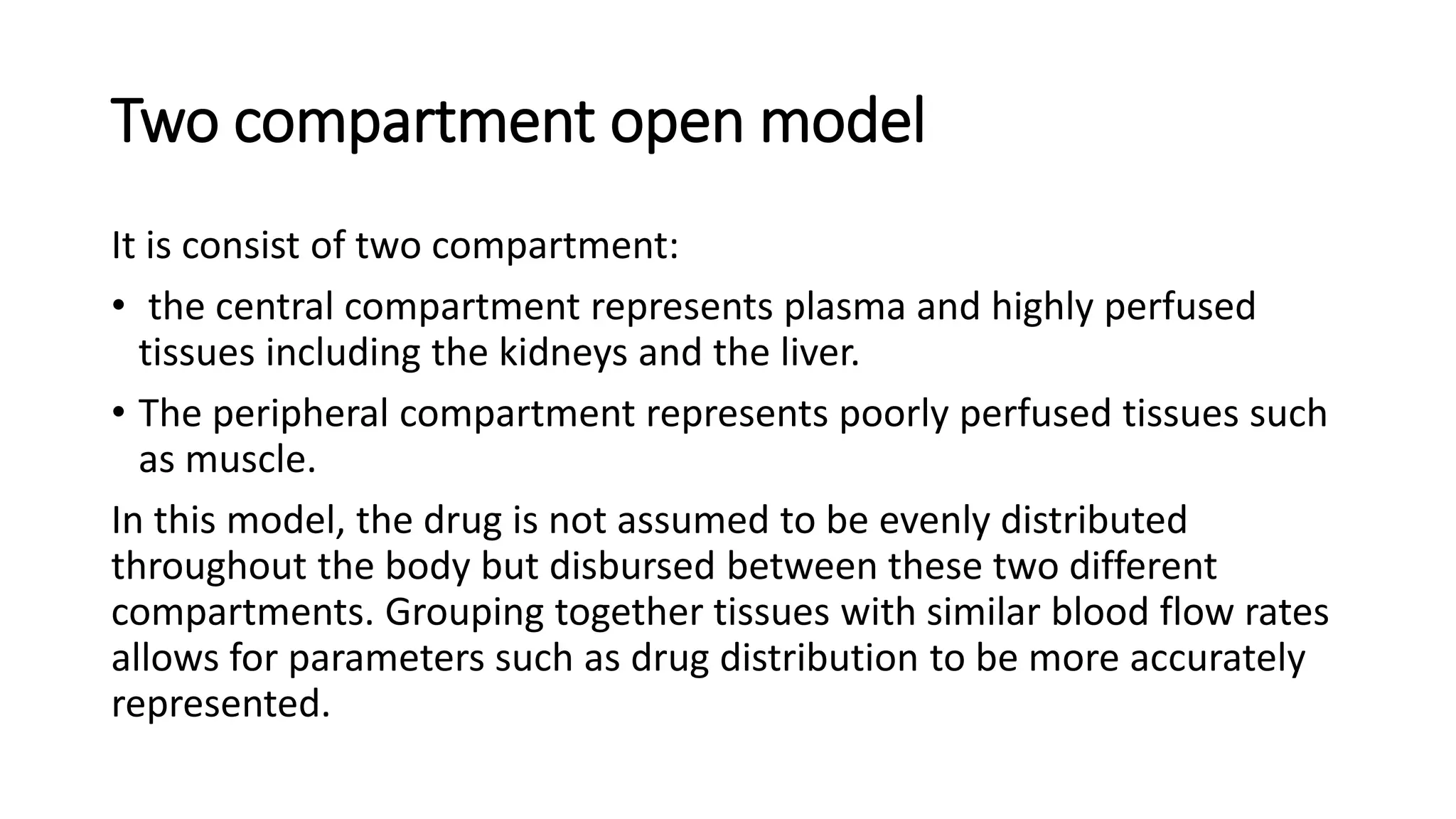 Two compartment open model

It is consist of two compartment:

• the central compartment represents plasma and highly perfused tissues including the kidneys and the liver.

• The peripheral compartment represents poorly perfused tissues such as muscle.

In this model, the drug is not assumed to be evenly distributed throughout the body but disbursed between these two different compartments. Grouping together tissues with similar blood flow rates allows for parameters such as drug distribution to be more accurately represented.